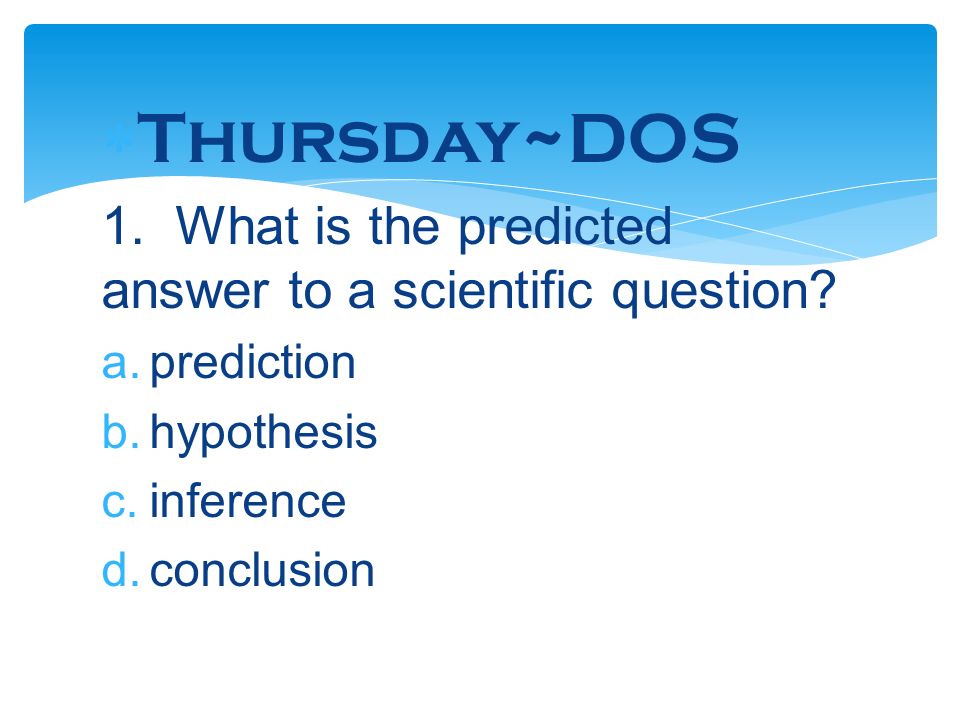 Thursday~DOS

1. What is the predicted answer to a scientific question?

a. prediction
b. hypothesis
c. inference
d. conclusion